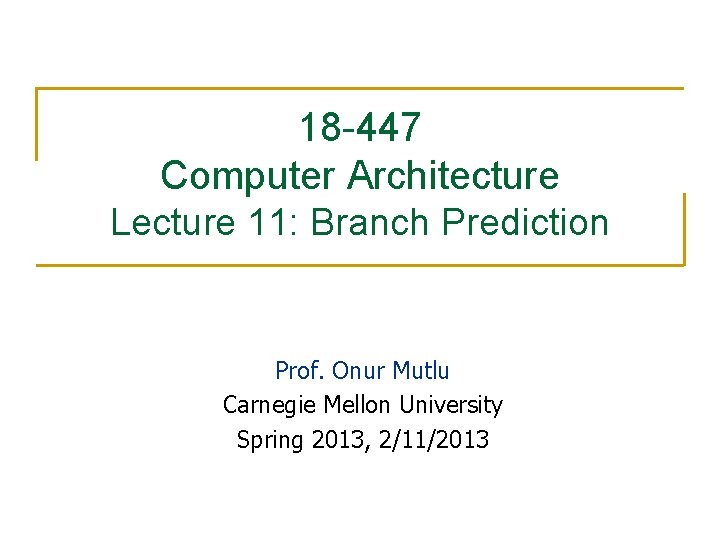 18-447
Computer Architecture
Lecture 11: Branch Prediction

Prof. Onur Mutlu
Carnegie Mellon University
Spring 2013, 2/11/2013